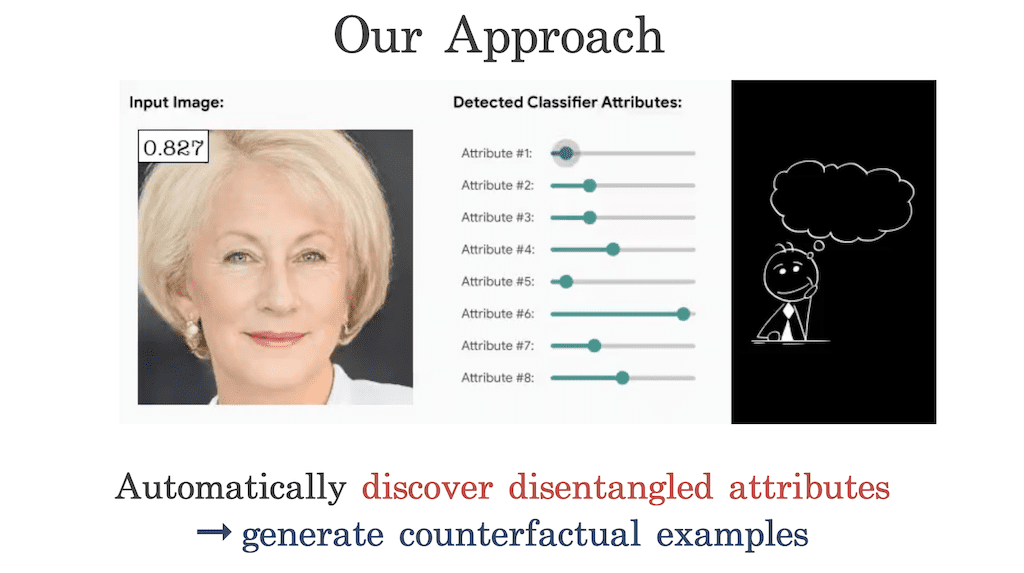 Our Approach

Input Image:

0.827

Detected Classifier Attributes:

Attribute #1:
Attribute #2:
Attribute #3:
Attribute #4:
Attribute #5:
Attribute #6:
Attribute #7:
Attribute #8:

Automatically discover disentangled attributes
→ generate counterfactual examples